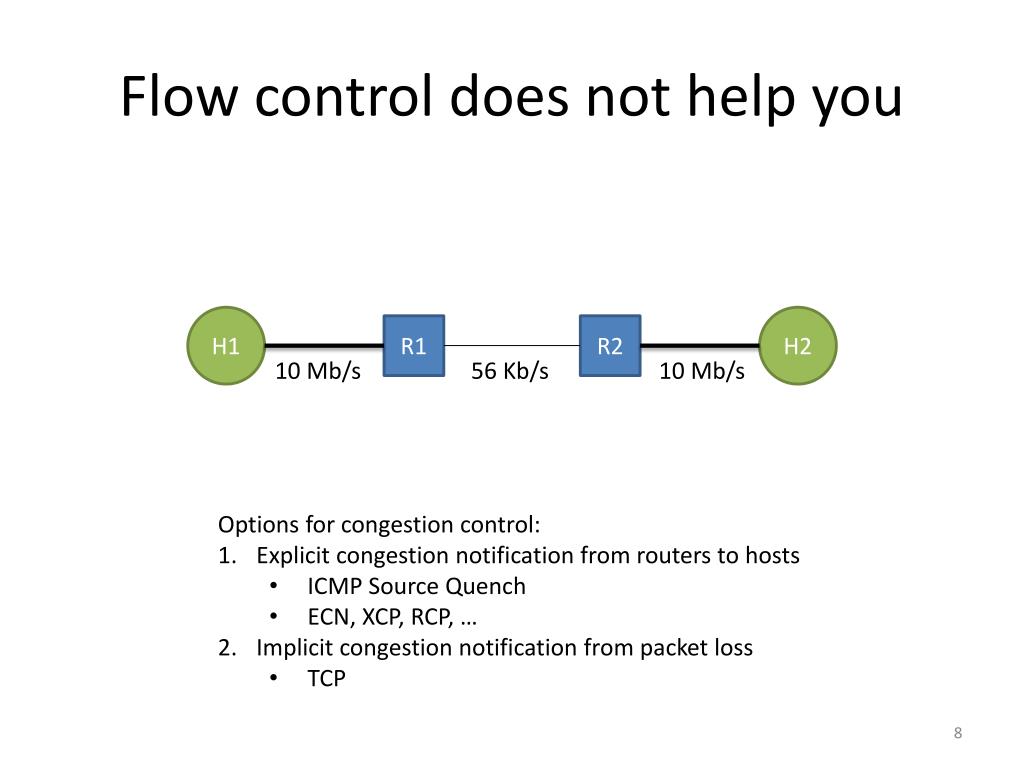 Flow control does not help you

H1
R1
R2
H2
10 Mb/s
56 Kb/s
10 Mb/s

Options for congestion control:
1. Explicit congestion notification from routers to hosts
• ICMP Source Quench
• ECN, XCP, RCP, …
2. Implicit congestion notification from packet loss
• TCP

8